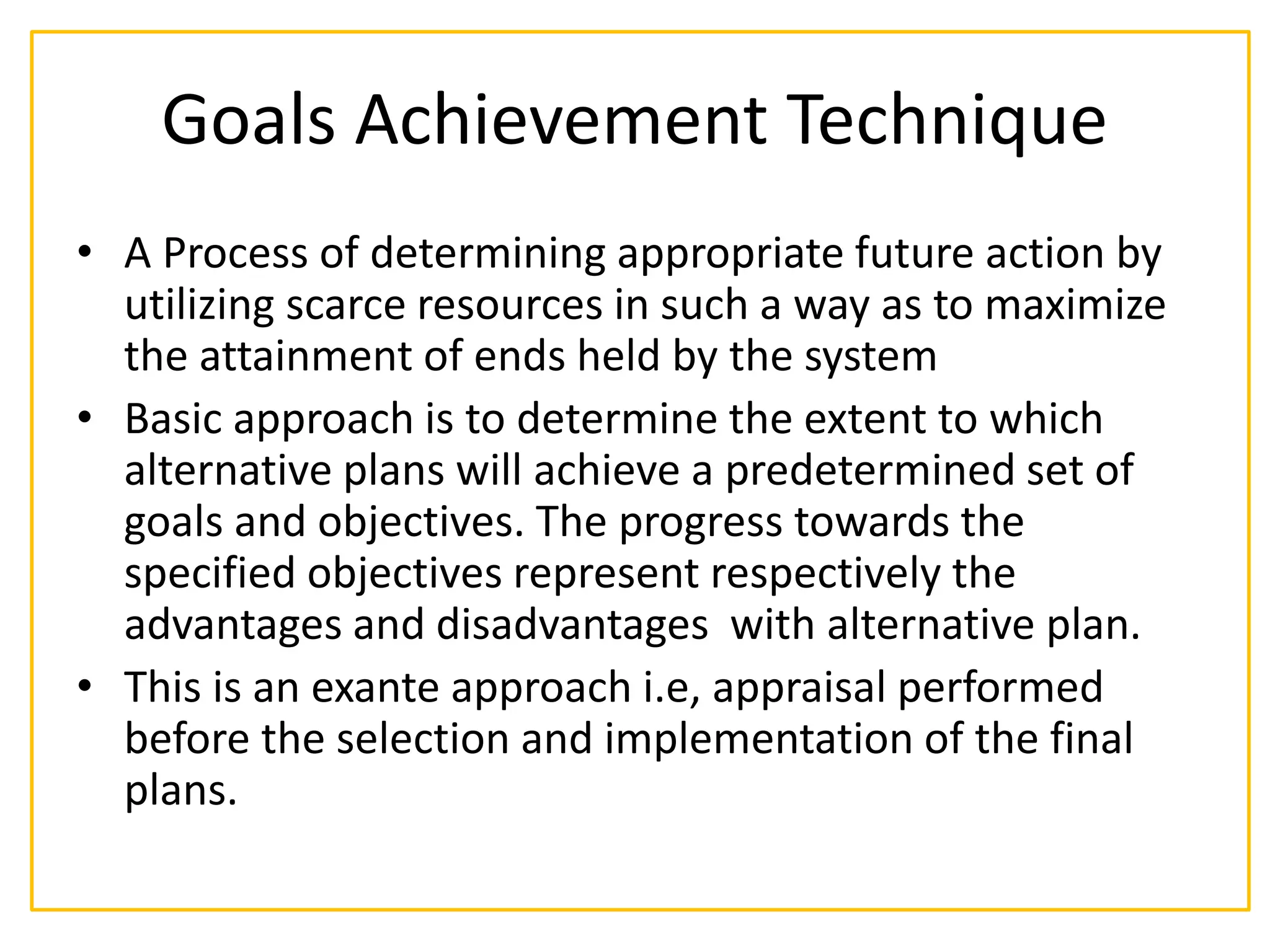 Goals Achievement Technique

• A Process of determining appropriate future action by utilizing scarce resources in such a way as to maximize the attainment of ends held by the system

• Basic approach is to determine the extent to which alternative plans will achieve a predetermined set of goals and objectives. The progress towards the specified objectives represent respectively the advantages and disadvantages  with alternative plan.

• This is an exante approach i.e, appraisal performed before the selection and implementation of the final plans.